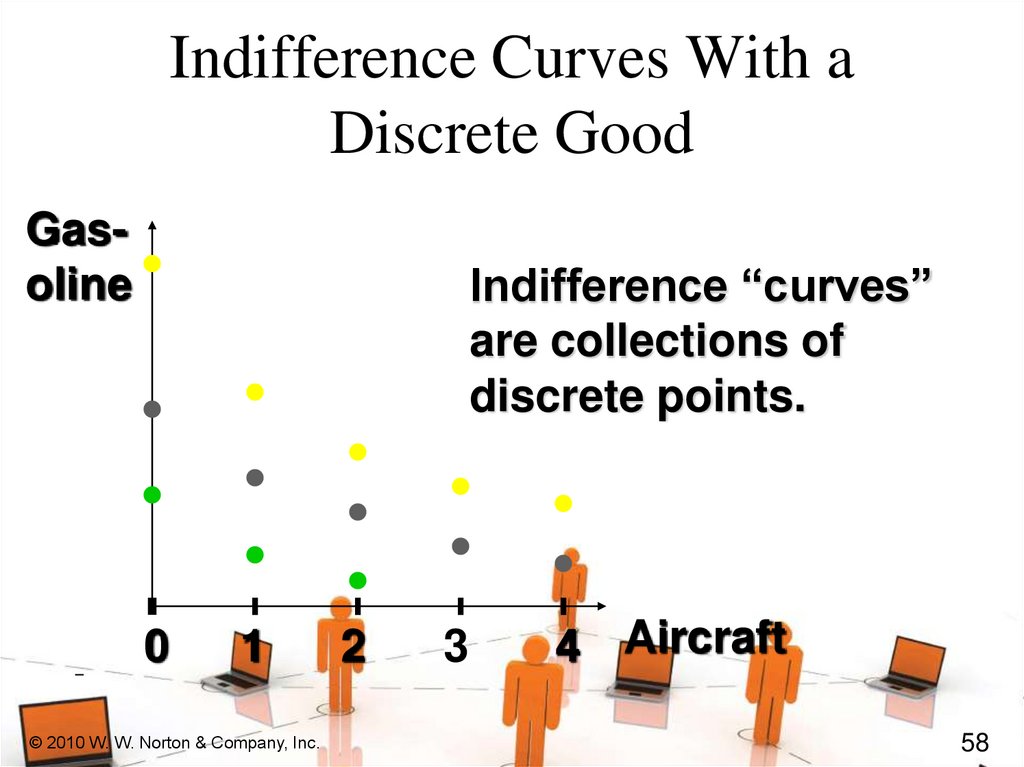 Indifference Curves With a Discrete Good

Gas-oline

Indifference “curves” are collections of discrete points.

0 1 2 3 4 Aircraft

© 2010 W. W. Norton & Company, Inc.

58